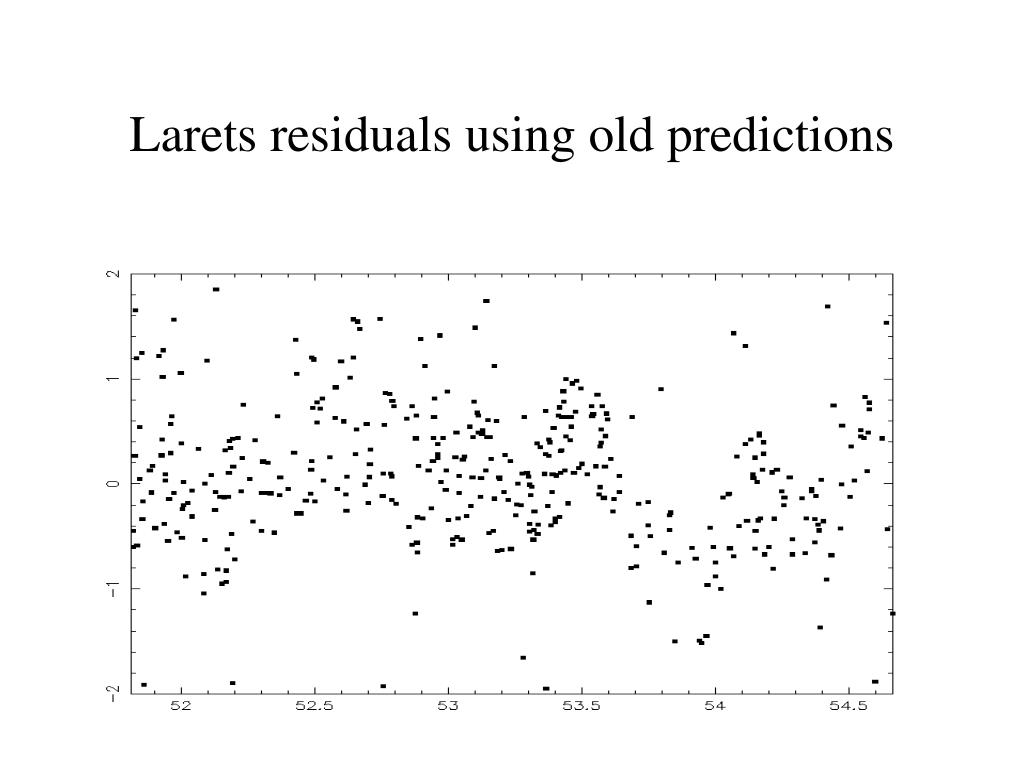 Larets residuals using old predictions

2
1
0
−1
−2

52
52.5
53
53.5
54
54.5